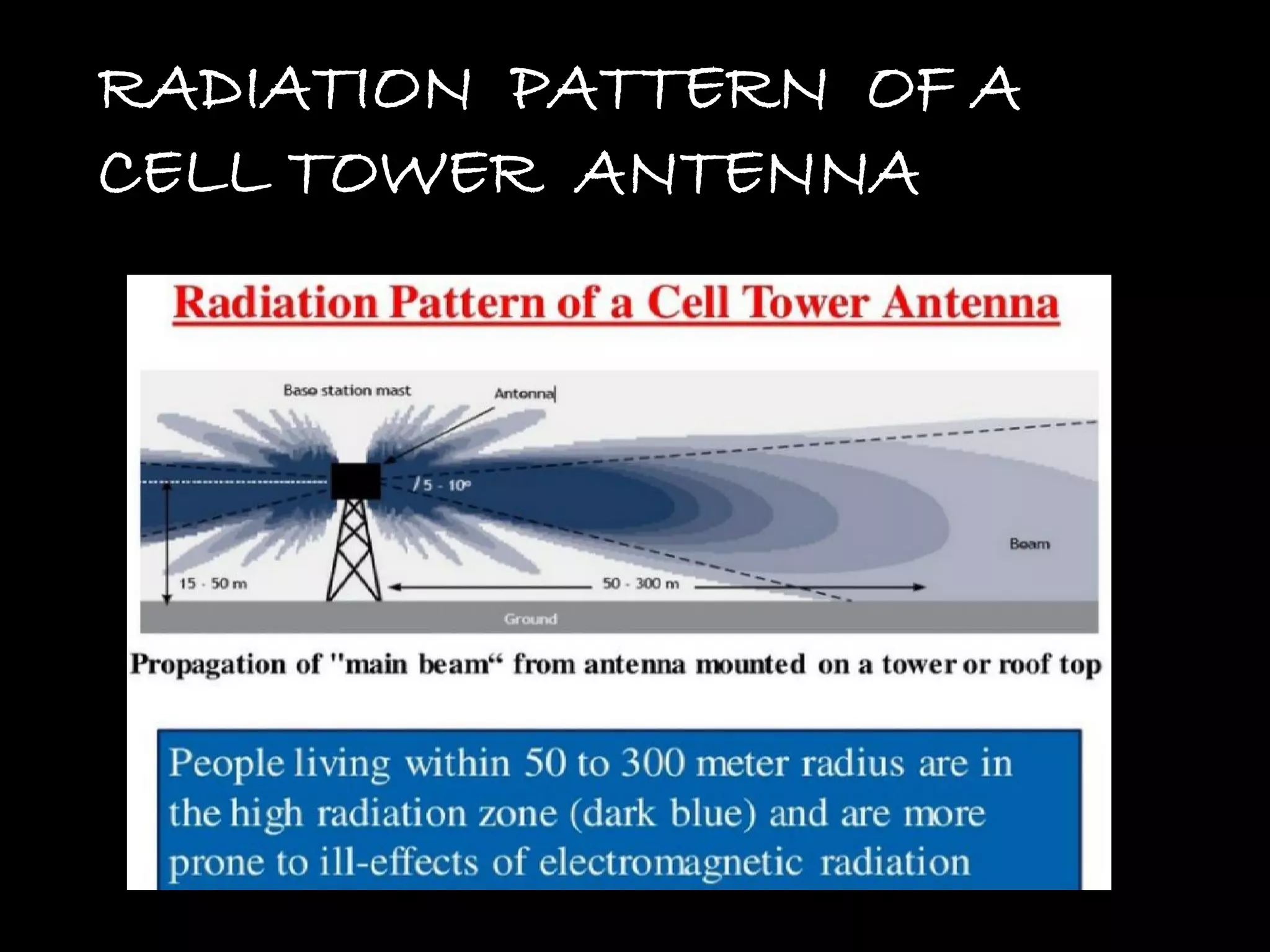 RADIATION PATTERN OF A CELL TOWER ANTENNA

Radiation Pattern of a Cell Tower Antenna

Base station mast

Antenna

5 - 10°

Beam

15 - 50 m

50 - 300 m

Ground

Propagation of "main beam“ from antenna mounted on a tower or roof top

People living within 50 to 300 meter radius are in the high radiation zone (dark blue) and are more prone to ill-effects of electromagnetic radiation